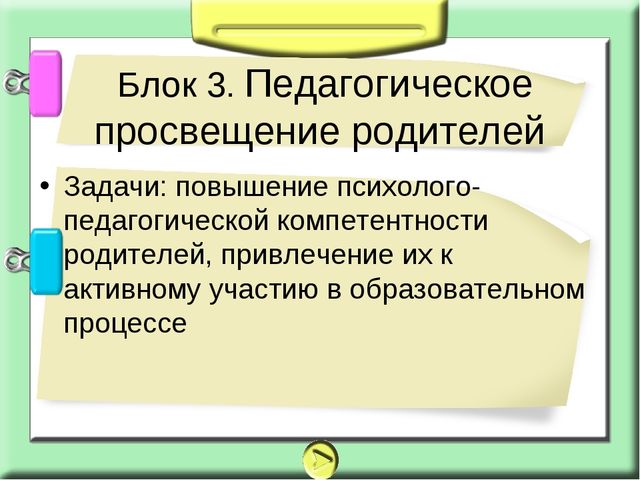 Блок 3. Педагогическое просвещение родителей

• Задачи: повышение психолого-педагогической компетентности родителей, привлечение их к активному участию в образовательном процессе